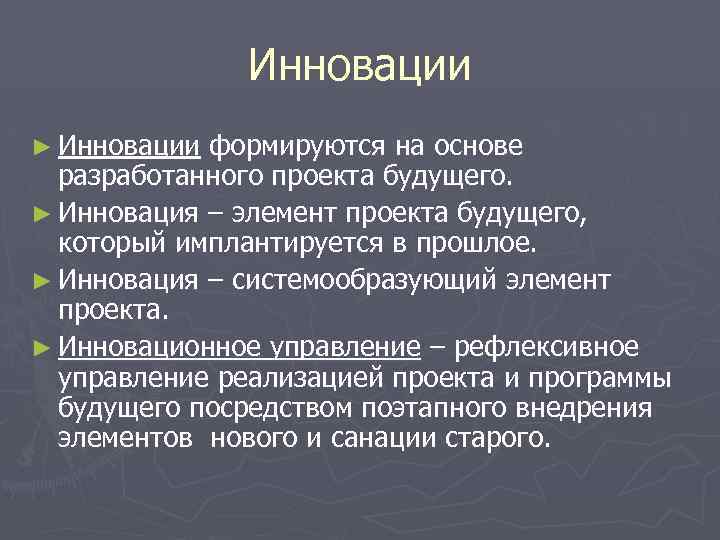 Инновации

► Инновации формируются на основе разработанного проекта будущего.

► Инновация – элемент проекта будущего, который имплантируется в прошлое.

► Инновация – системообразующий элемент проекта.

► Инновационное управление – рефлексивное управление реализацией проекта и программы будущего посредством поэтапного внедрения элементов нового и санации старого.